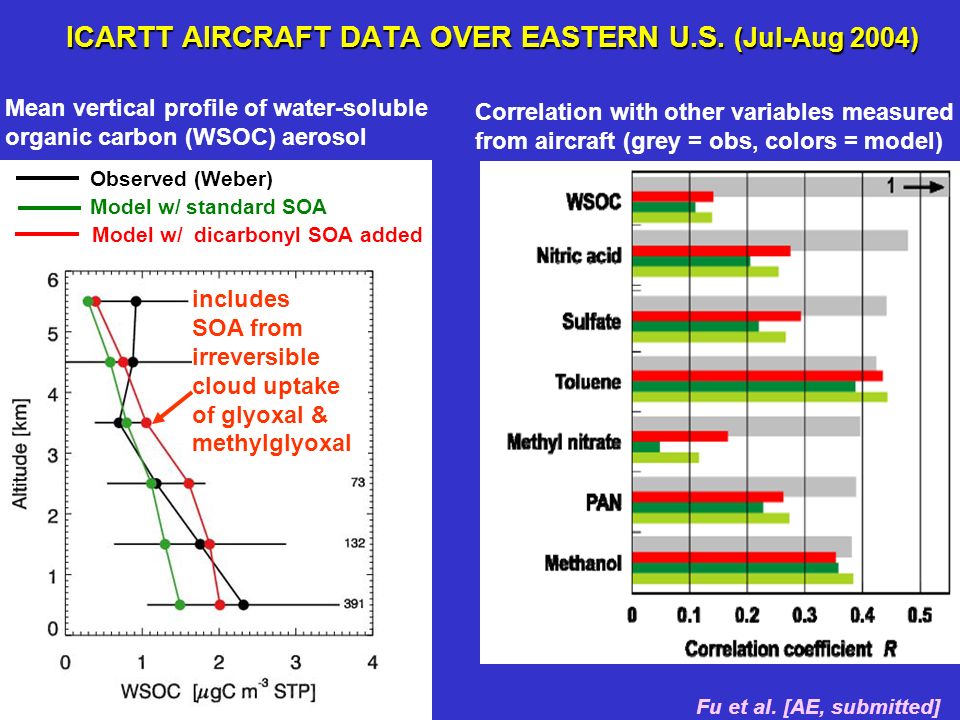 ICARTT AIRCRAFT DATA OVER EASTERN U.S. (Jul-Aug 2004)

Mean vertical profile of water-soluble organic carbon (WSOC) aerosol

Observed (Weber)
Model w/ standard SOA
Model w/ dicarbonyl SOA added

includes SOA from irreversible cloud uptake of glyoxal & methylglyoxal

Altitude [km]
6
5
4
3
2
1
0
73
132
391
0 1 2 3 4
WSOC [$\mu$gC m$^{-3}$ STP]

Correlation with other variables measured from aircraft (grey = obs, colors = model)

1
WSOC
Nitric acid
Sulfate
Toluene
Methyl nitrate
PAN
Methanol
0 0.1 0.2 0.3 0.4 0.5
Correlation coefficient R

Fu et al. [AE, submitted]